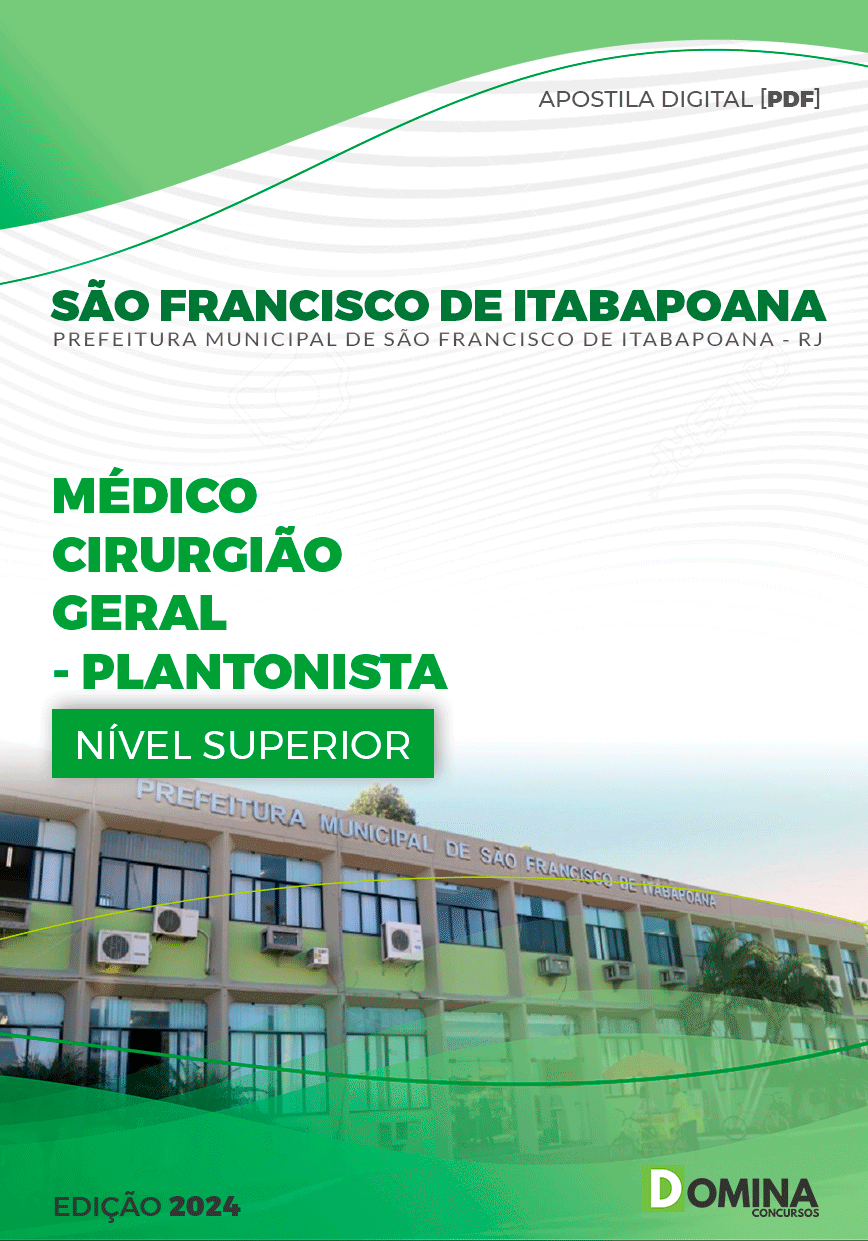 APOSTILA DIGITAL [PDF]

SÃO FRANCISCO DE ITABAPOANA
PREFEITURA MUNICIPAL DE SÃO FRANCISCO DE ITABAPOANA - RJ

MÉDICO
CIRURGIÃO
GERAL
- PLANTONISTA

NÍVEL SUPERIOR

PREFEITURA MUNICIPAL DE SÃO FRANCISCO DE ITABAPOANA

EDIÇÃO 2024

DOMINA
CONCURSOS